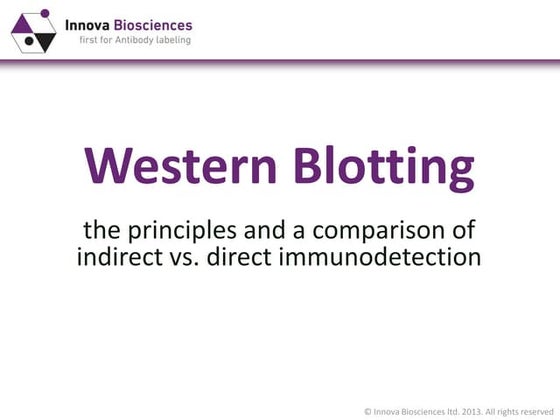 Innova Biosciences
first for Antibody labeling

Western Blotting

the principles and a comparison of indirect vs. direct immunodetection

© Innova Biosciences ltd. 2013. All rights reserved